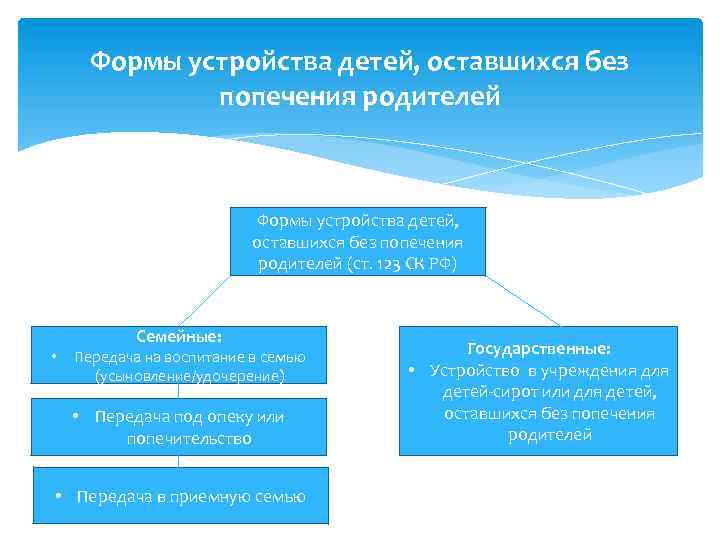 Формы устройства детей, оставшихся без попечения родителей

Формы устройства детей, оставшихся без попечения родителей (ст. 123 СК РФ)

Семейные:
• Передача на воспитание в семью (усыновление/удочерение)

• Передача под опеку или попечительство

• Передача в приемную семью

Государственные:
• Устройство в учреждения для детей-сирот или для детей, оставшихся без попечения родителей